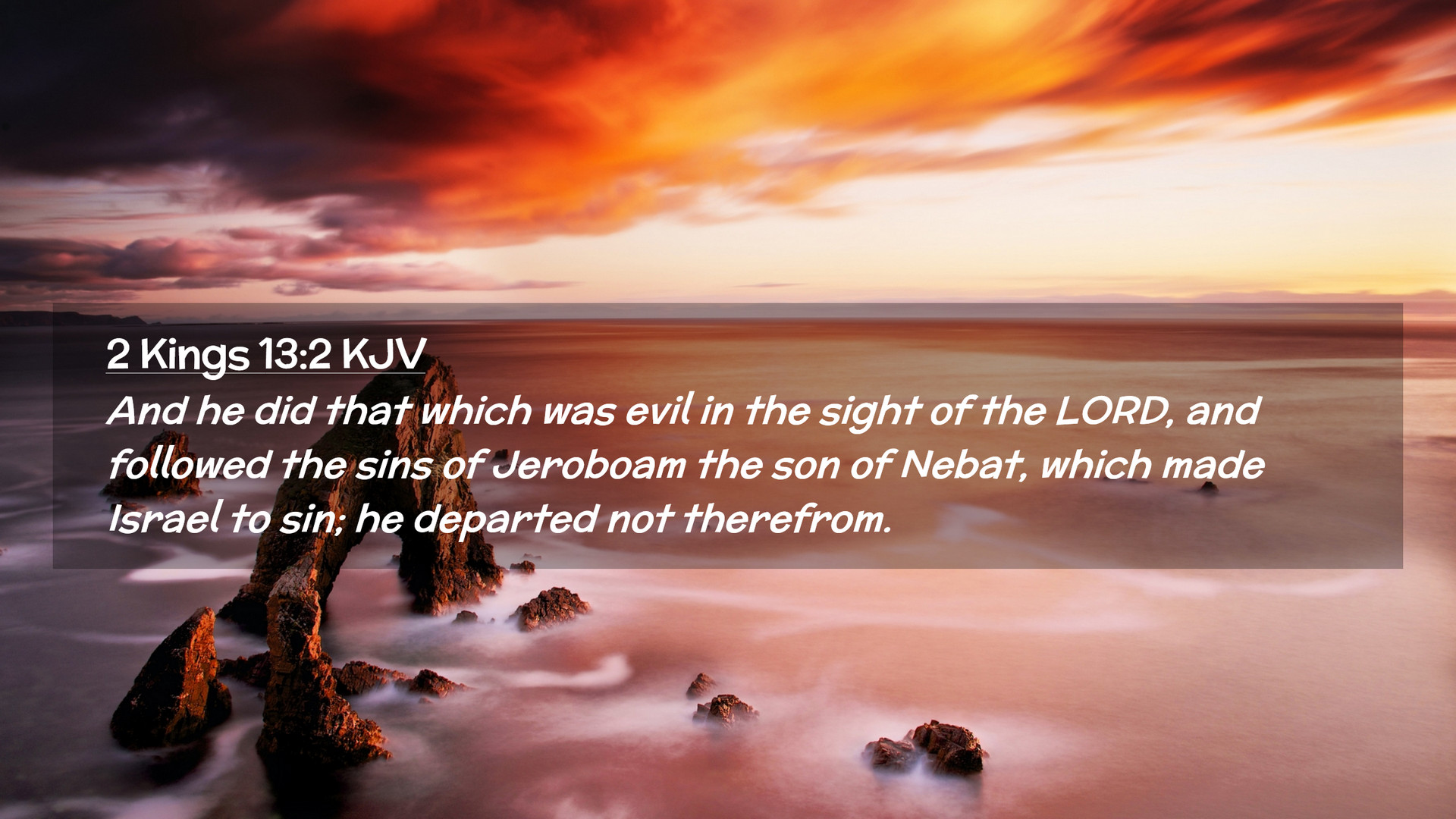 2 Kings 13:2 KJV
And he did that which was evil in the sight of the LORD, and followed the sins of Jeroboam the son of Nebat, which made Israel to sin; he departed not therefrom.